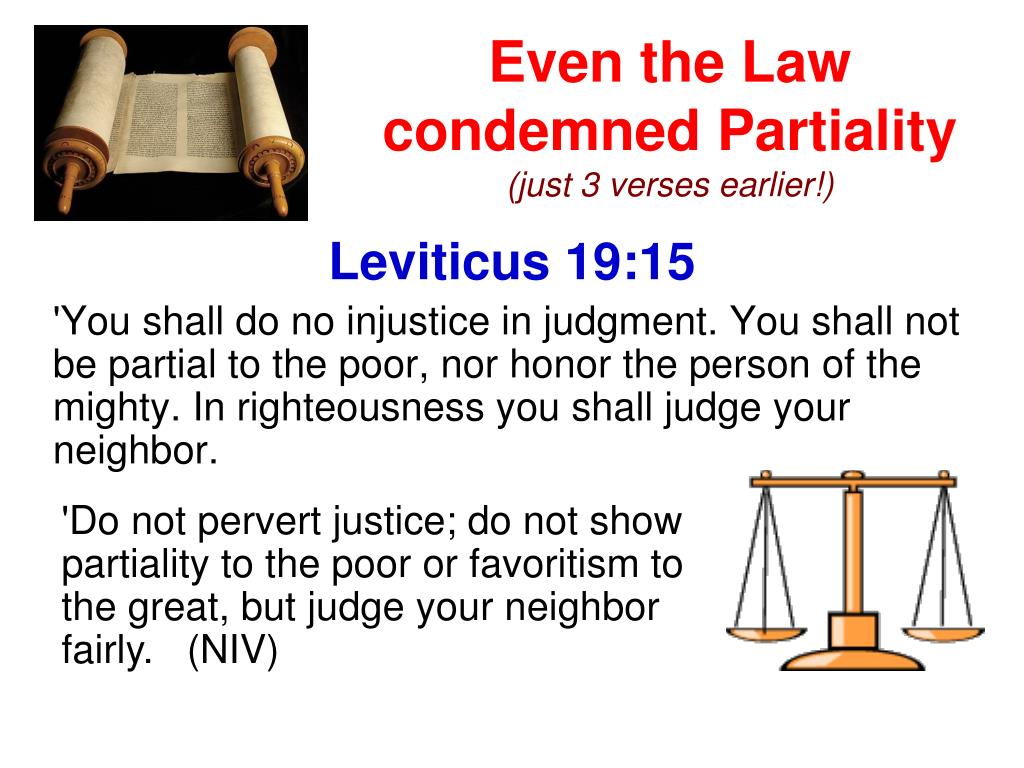 Even the Law condemned Partiality
(just 3 verses earlier!)

Leviticus 19:15

'You shall do no injustice in judgment. You shall not be partial to the poor, nor honor the person of the mighty. In righteousness you shall judge your neighbor.

'Do not pervert justice; do not show partiality to the poor or favoritism to the great, but judge your neighbor fairly. (NIV)